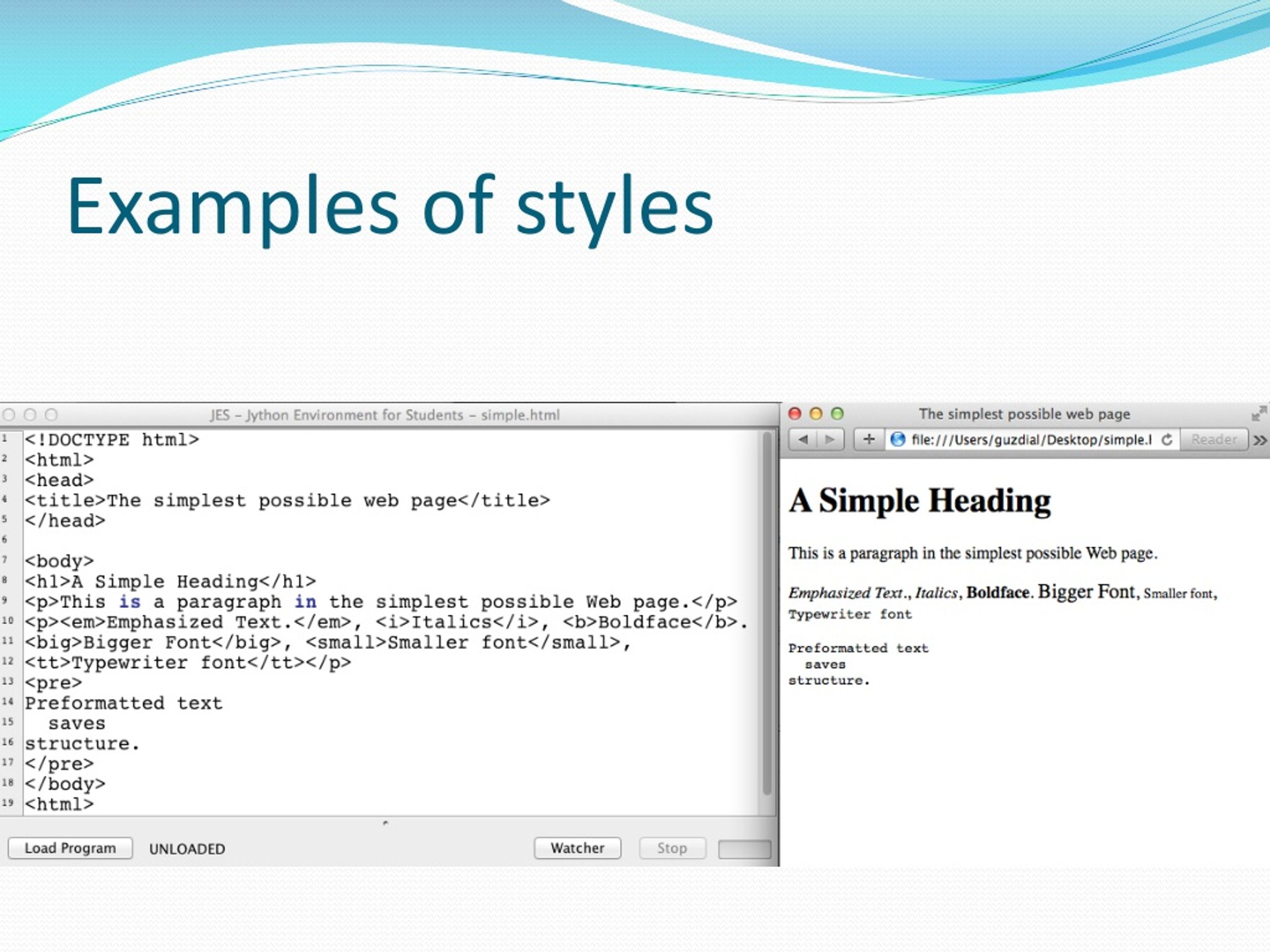 Examples of styles

JES – Jython Environment for Students – simple.html

1 <!DOCTYPE html>
2 <html>
3 <head>
4 <title>The simplest possible web page</title>
5 </head>
6
7 <body>
8 <h1>A Simple Heading</h1>
9 <p>This is a paragraph in the simplest possible Web page.</p>
10 <p><em>Emphasized Text.</em>, <i>Italics</i>, <b>Boldface</b>.
11 <big>Bigger Font</big>, <small>Smaller font</small>,
12 <tt>Typewriter font</tt></p>
13 <pre>
14 Preformatted text
15   saves
16 structure.
17 </pre>
18 </body>
19 <html>

Load Program UNLOADED Watcher Stop

The simplest possible web page

file:///Users/guzdial/Desktop/simple.l Reader

A Simple Heading

This is a paragraph in the simplest possible Web page.

Emphasized Text., Italics, Boldface. Bigger Font, Smaller font, Typewriter font

Preformatted text
  saves
structure.